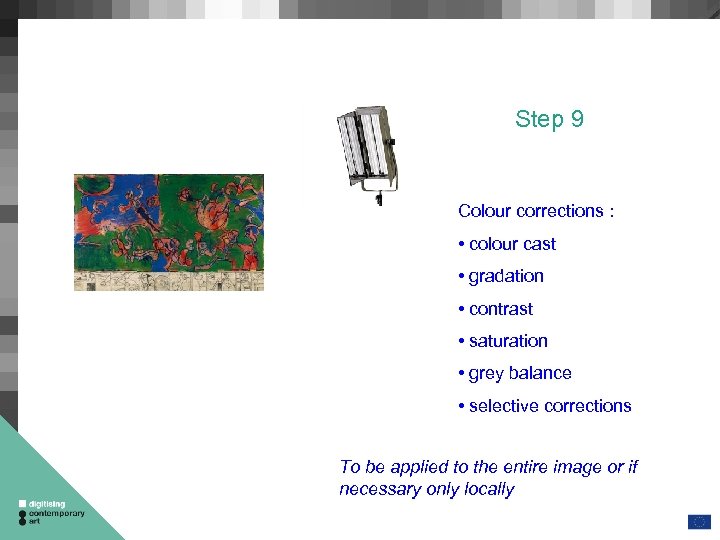 Step 9

Colour corrections :

• colour cast

• gradation

• contrast

• saturation

• grey balance

• selective corrections

To be applied to the entire image or if necessary only locally

digitising contemporary art